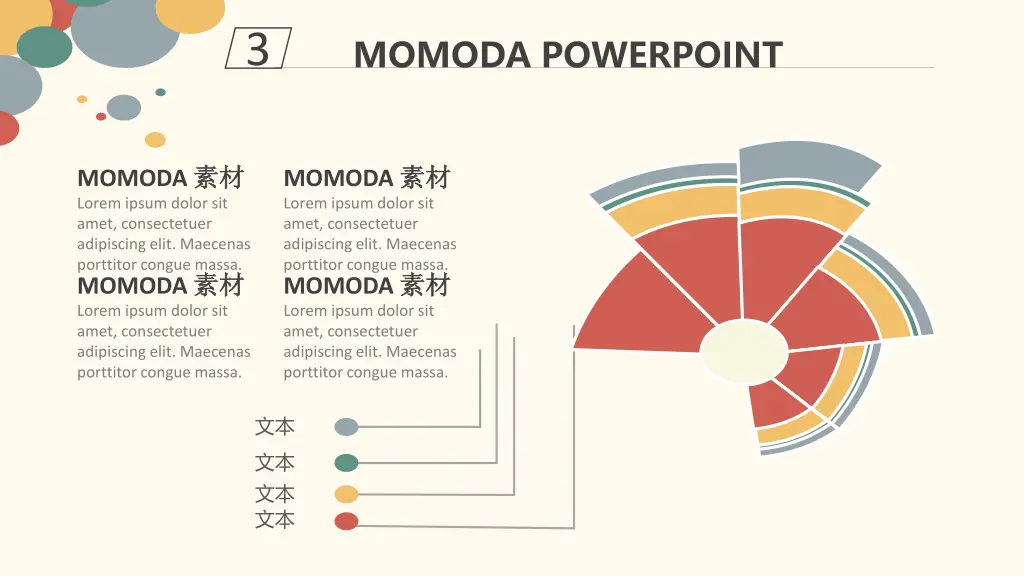 3

MOMODA POWERPOINT

MOMODA 素材
Lorem ipsum dolor sit amet, consectetuer adipiscing elit. Maecenas porttitor congue massa.

MOMODA 素材
Lorem ipsum dolor sit amet, consectetuer adipiscing elit. Maecenas porttitor congue massa.

MOMODA 素材
Lorem ipsum dolor sit amet, consectetuer adipiscing elit. Maecenas porttitor congue massa.

MOMODA 素材
Lorem ipsum dolor sit amet, consectetuer adipiscing elit. Maecenas porttitor congue massa.

文本
文本
文本
文本